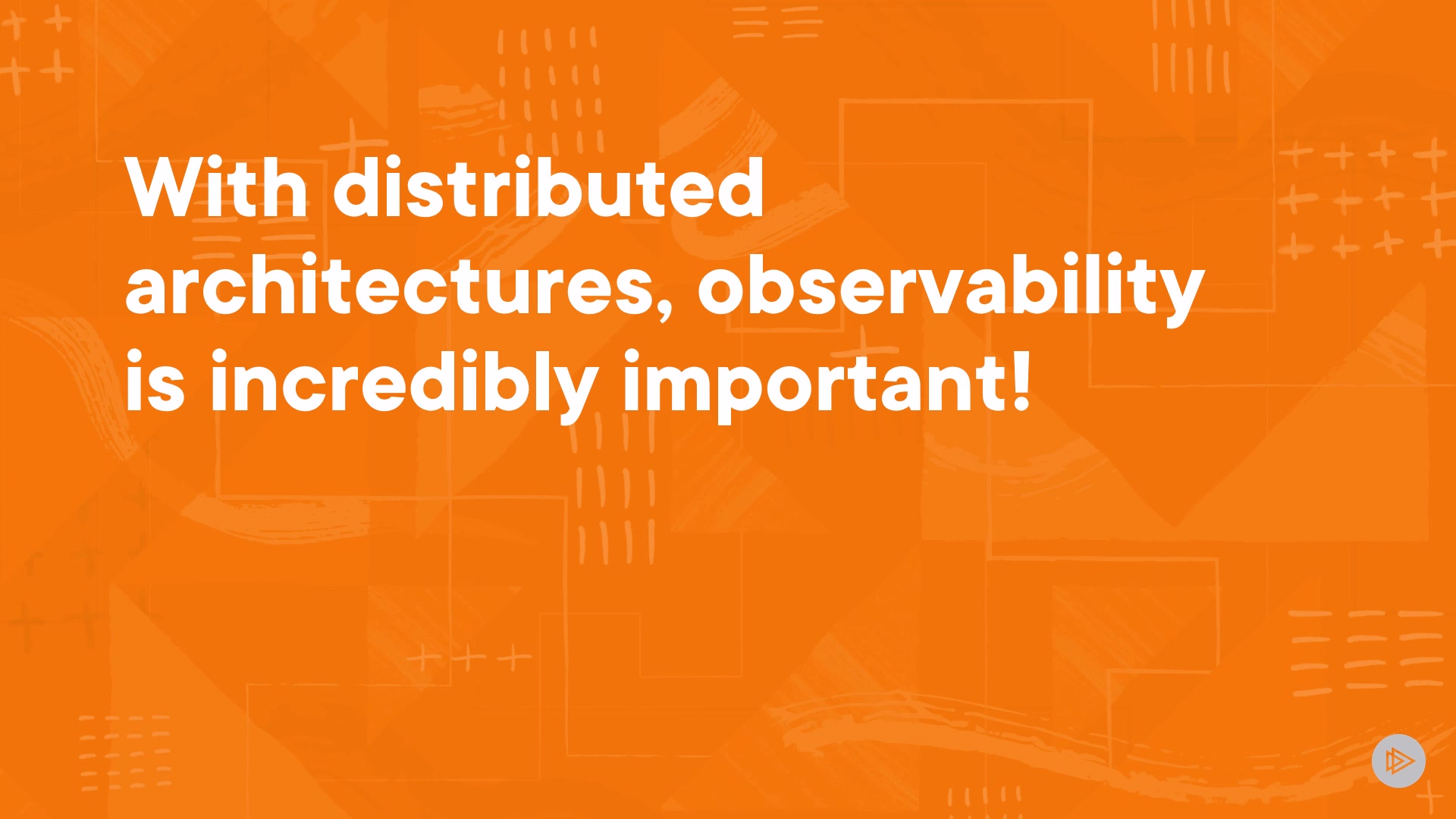 With distributed architectures, observability is incredibly important!